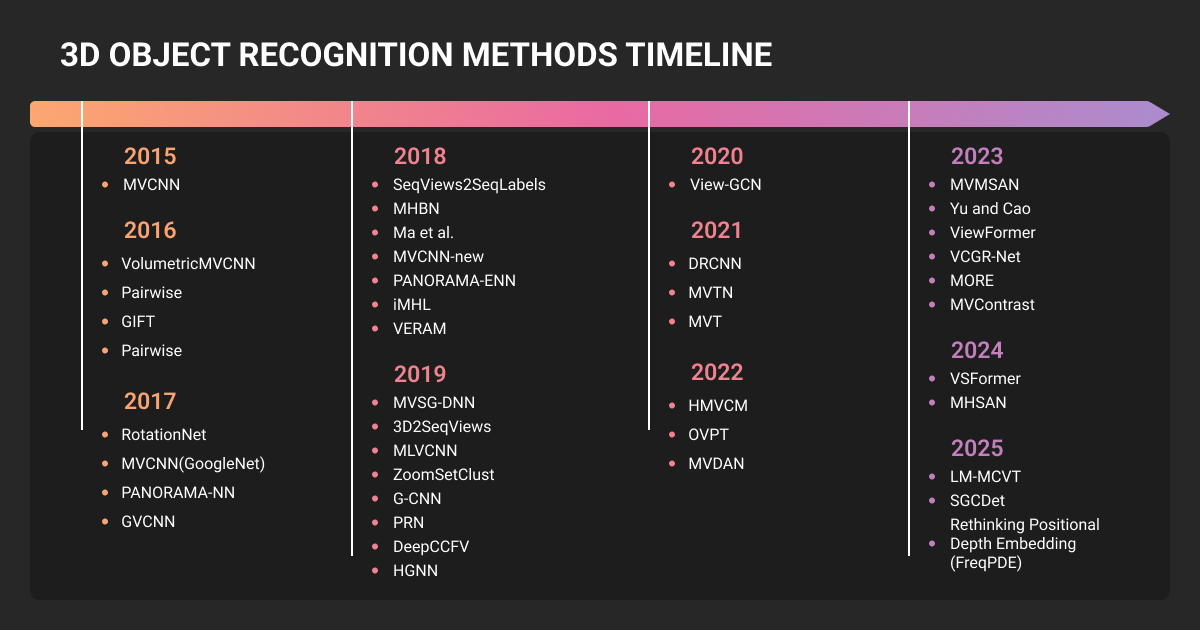 3D OBJECT RECOGNITION METHODS TIMELINE

2015
- MVCNN

2016
- VolumetricMVCNN
- Pairwise
- GIFT
- Pairwise

2017
- RotationNet
- MVCNN(GoogleNet)
- PANORAMA-NN
- GVCNN

2018
- SeqViews2SeqLabels
- MHBN
- Ma et al.
- MVCNN-new
- PANORAMA-ENN
- iMHL
- VERAM

2019
- MVSG-DNN
- 3D2SeqViews
- MLVCNN
- ZoomSetClust
- G-CNN
- PRN
- DeepCCFV
- HGNN

2020
- View-GCN

2021
- DRCNN
- MVTN
- MVT

2022
- HMVCM
- OVPT
- MVDAN

2023
- MVMSAN
- Yu and Cao
- ViewFormer
- VCGR-Net
- MORE
- MVContrast

2024
- VSFormer
- MHSAN

2025
- LM-MCVT
- SGCDet
- Rethinking Positional Depth Embedding (FreqPDE)